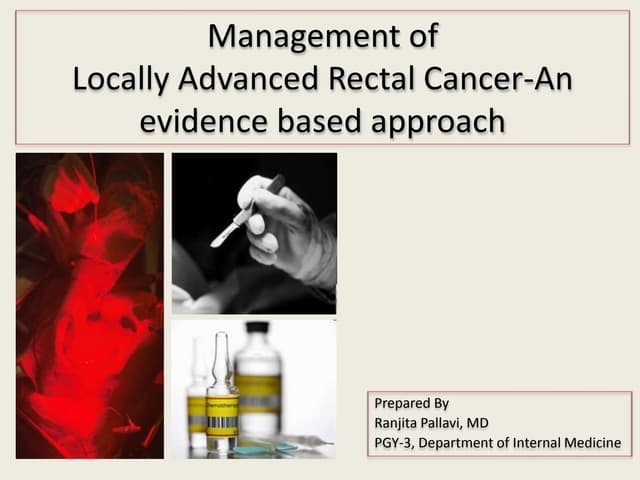 Management of
Locally Advanced Rectal Cancer-An evidence based approach

Prepared By
Ranjita Pallavi, MD
PGY-3, Department of Internal Medicine